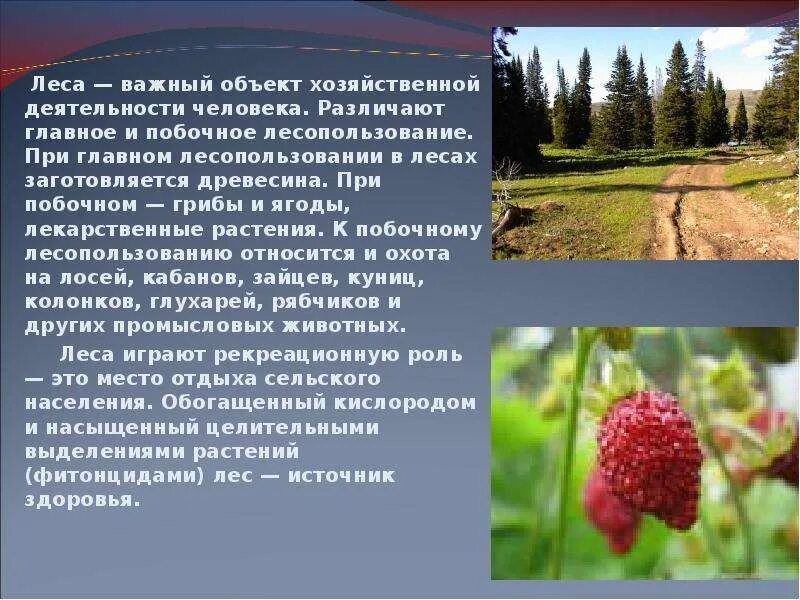 Леса — важный объект хозяйственной деятельности человека. Различают главное и побочное лесопользование. При главном лесопользовании в лесах заготовляется древесина. При побочном — грибы и ягоды, лекарственные растения. К побочному лесопользованию относится и охота на лосей, кабанов, зайцев, куниц, колонков, глухарей, рябчиков и других промысловых животных.

Леса играют рекреационную роль — это место отдыха сельского населения. Обогащенный кислородом и насыщенный целительными выделениями растений (фитонцидами) лес — источник здоровья.